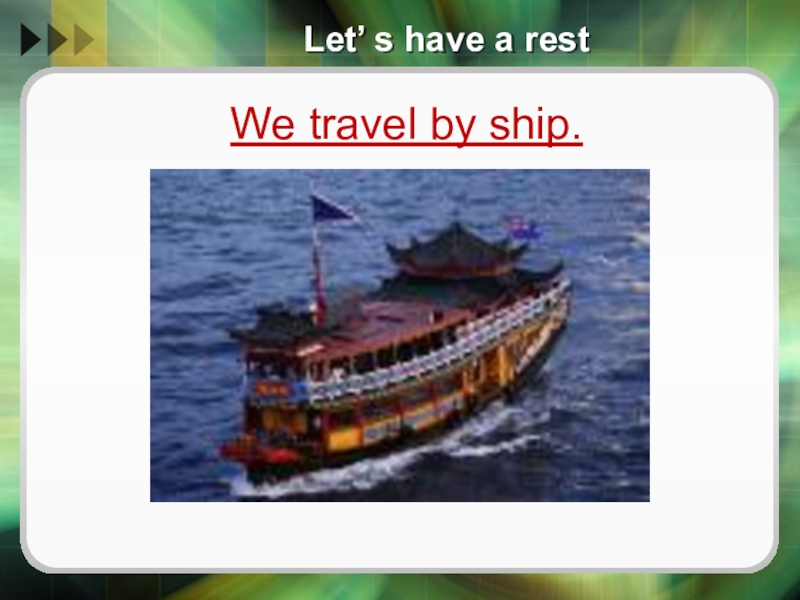 Let’ s have a rest

We travel by ship.